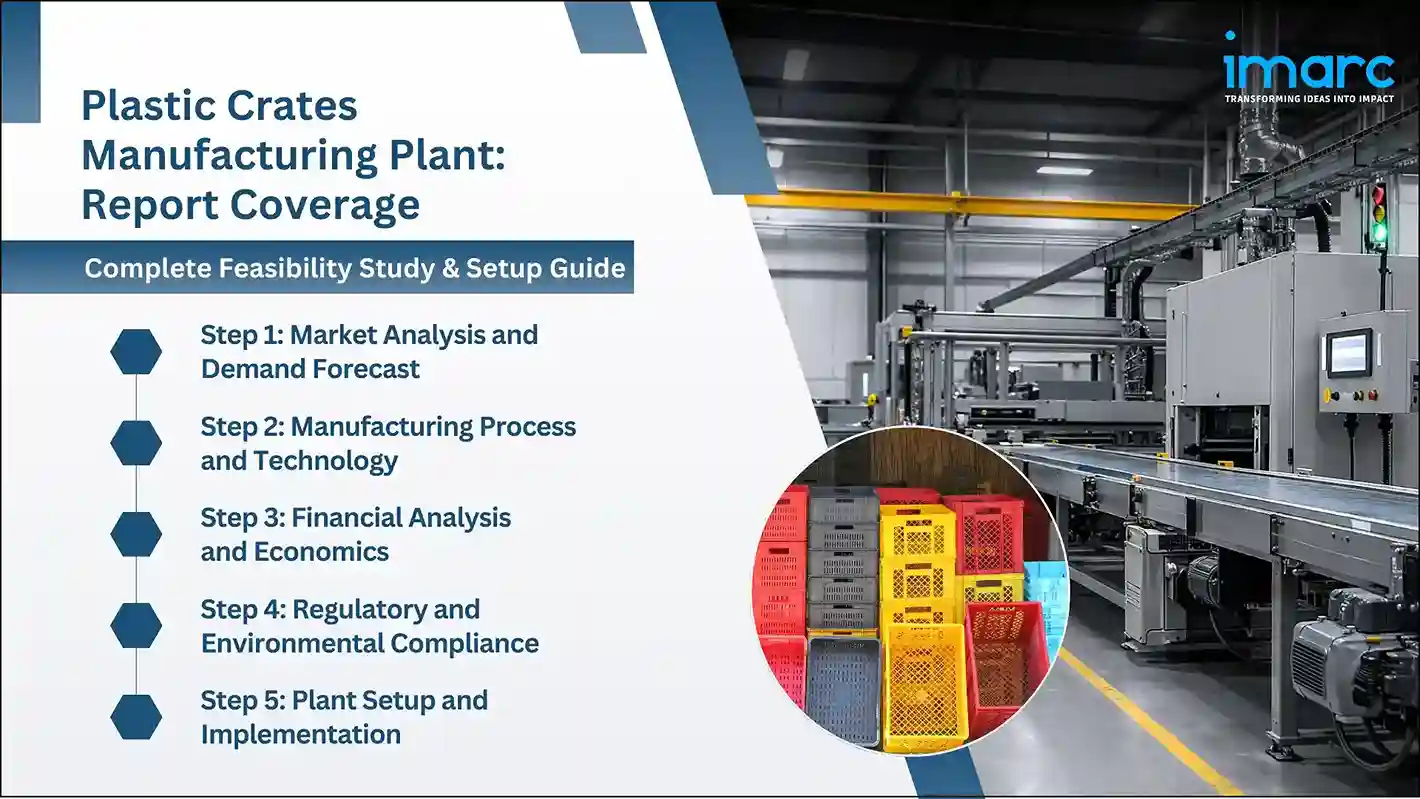 imarc
TRANSFORMING IDEAS INTO IMPACT

Plastic Crates Manufacturing Plant: Report Coverage

Complete Feasibility Study & Setup Guide

Step 1: Market Analysis and Demand Forecast

Step 2: Manufacturing Process and Technology

Step 3: Financial Analysis and Economics

Step 4: Regulatory and Environmental Compliance

Step 5: Plant Setup and Implementation